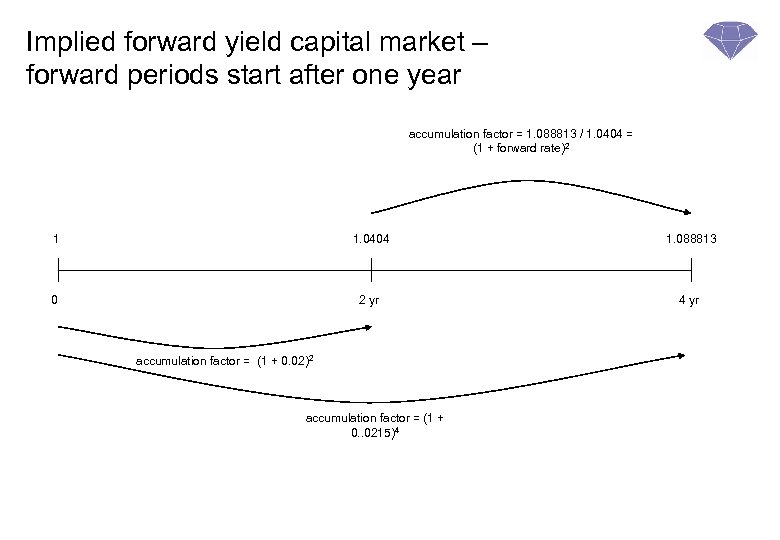 Implied forward yield capital market – forward periods start after one year

accumulation factor = 1.088813 / 1.0404 = $(1 + \text{forward rate})^2$

1

1.0404

1.088813

0

2 yr

4 yr

accumulation factor = $(1 + 0.02)^2$

accumulation factor = $(1 + 0..0215)^4$